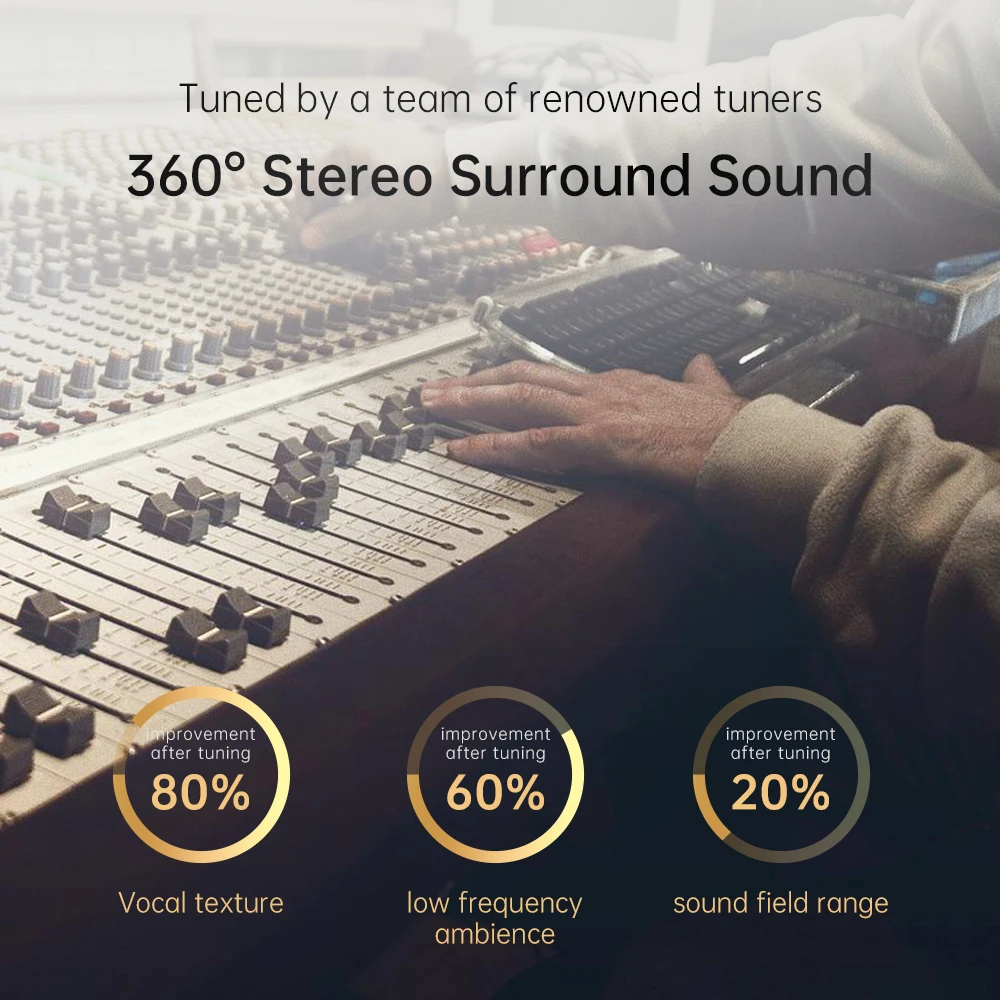 Tuned by a team of renowned tuners

360° Stereo Surround Sound

improvement after tuning
80%
Vocal texture

improvement after tuning
60%
low frequency ambience

improvement after tuning
20%
sound field range